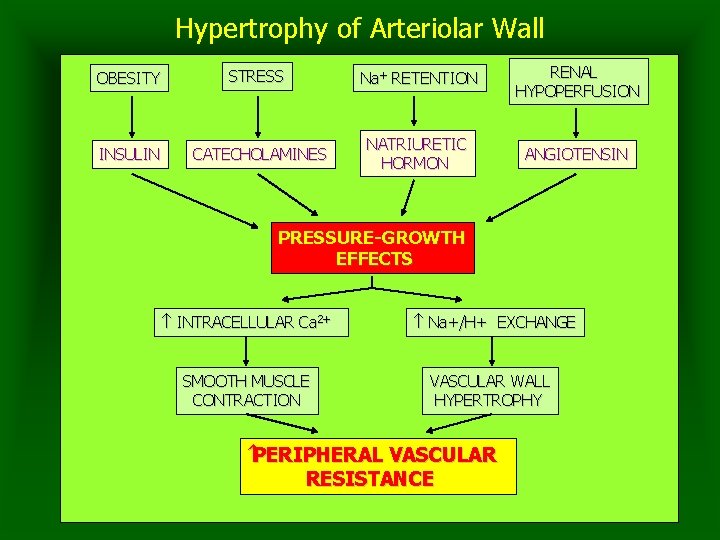 Hypertrophy of Arteriolar Wall

OBESITY

STRESS

$Na^+$ RETENTION

RENAL HYPOPERFUSION

INSULIN

CATECHOLAMINES

NATRIURETIC HORMON

ANGIOTENSIN

PRESSURE-GROWTH EFFECTS

↑ INTRACELLULAR $Ca^{2+}$

↑ Na+/H+ EXCHANGE

SMOOTH MUSCLE CONTRACTION

VASCULAR WALL HYPERTROPHY

↑PERIPHERAL VASCULAR RESISTANCE